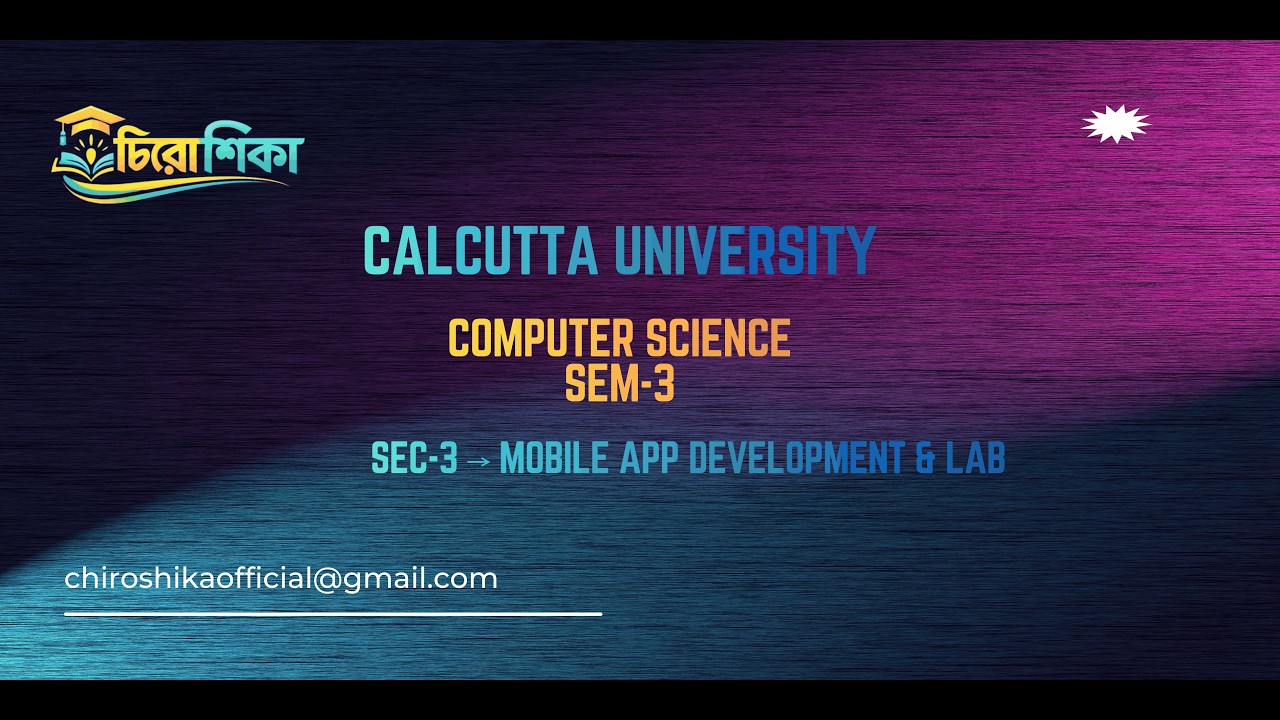 চিরোশিকা

CALCUTTA UNIVERSITY

COMPUTER SCIENCE
SEM-3

SEC-3 → MOBILE APP DEVELOPMENT & LAB

chiroshikaofficial@gmail.com